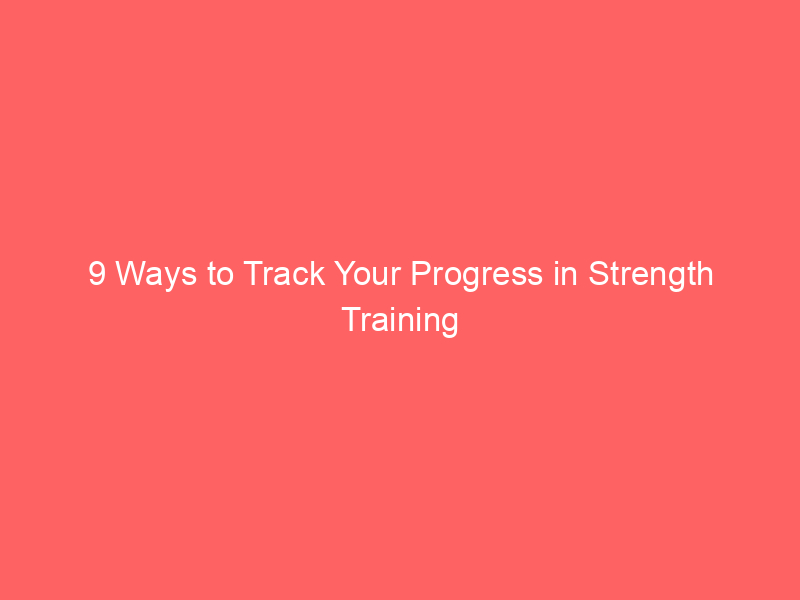 9 Ways to Track Your Progress in Strength Training